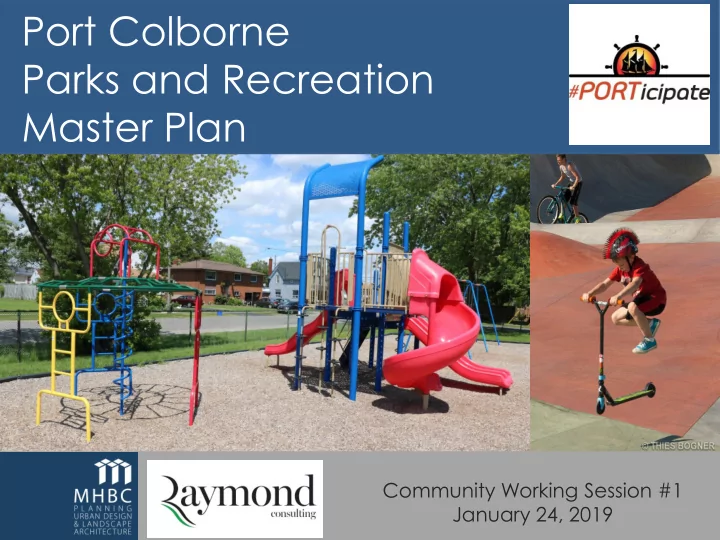 Port Colborne
Parks and Recreation
Master Plan

#PORTicipate

© THIES BOGNER

MHBC
PLANNING
URBAN DESIGN
& LANDSCAPE
ARCHITECTURE

Raymond
consulting

Community Working Session #1
January 24, 2019